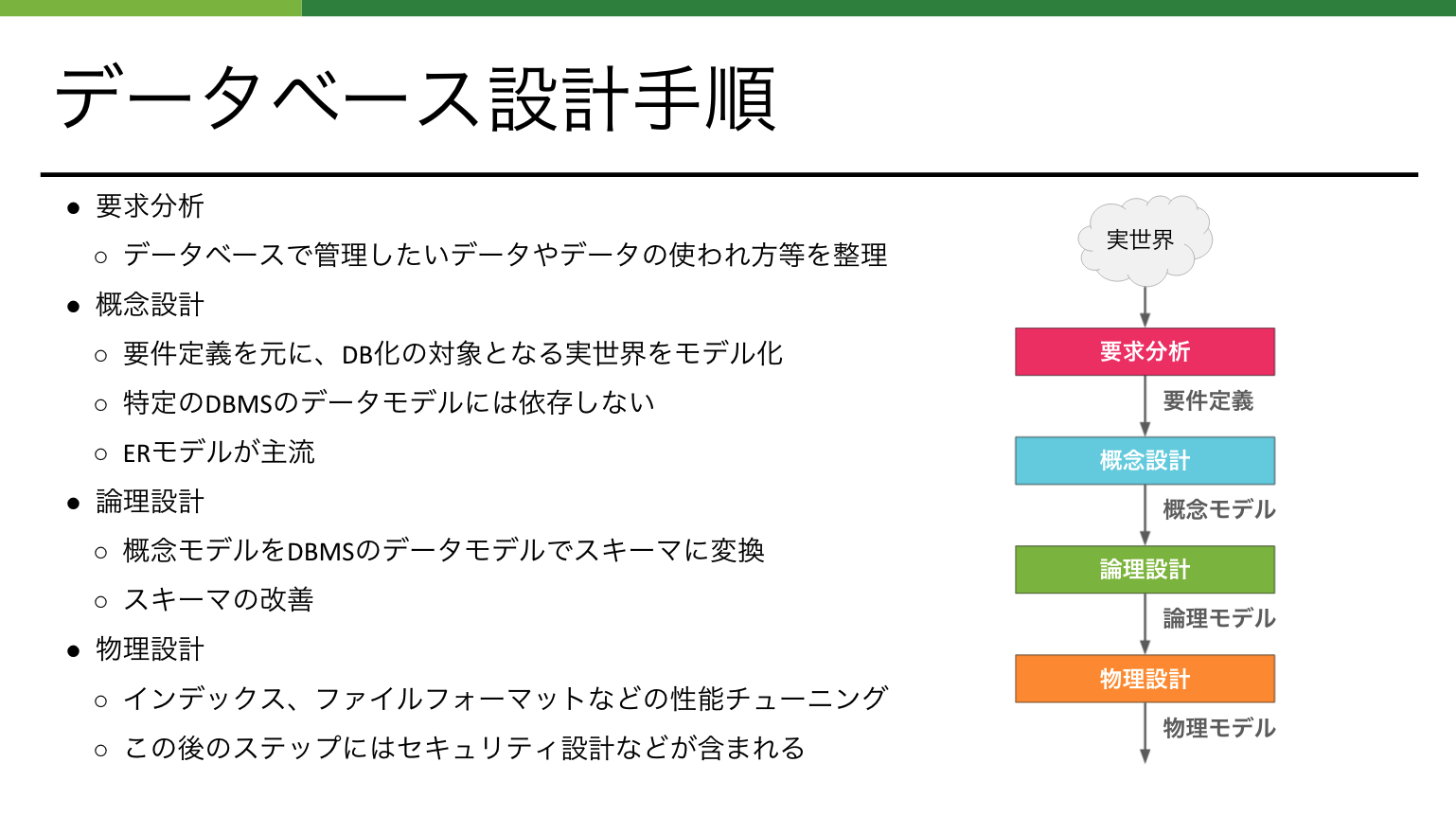 データベース設計手順

● 要求分析
○ データベースで管理したいデータやデータの使われ方等を整理
● 概念設計
○ 要件定義を元に、DB化の対象となる実世界をモデル化
○ 特定のDBMSのデータモデルには依存しない
○ ERモデルが主流
● 論理設計
○ 概念モデルをDBMSのデータモデルでスキーマに変換
○ スキーマの改善
● 物理設計
○ インデックス、ファイルフォーマットなどの性能チューニング
○ この後のステップにはセキュリティ設計などが含まれる

実世界
要求分析
要件定義
概念設計
概念モデル
論理設計
論理モデル
物理設計
物理モデル